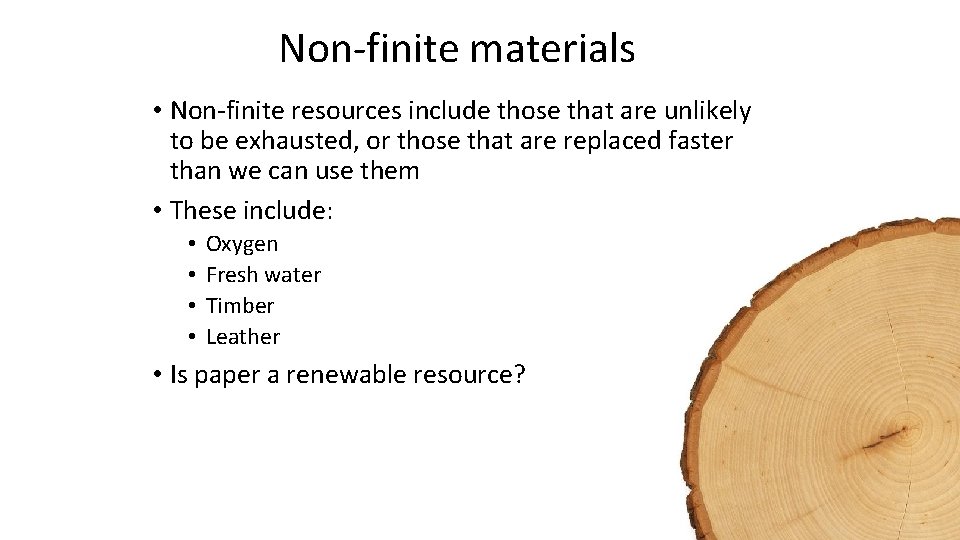 Non-finite materials

• Non-finite resources include those that are unlikely to be exhausted, or those that are replaced faster than we can use them

• These include:
  • Oxygen
  • Fresh water
  • Timber
  • Leather

• Is paper a renewable resource?